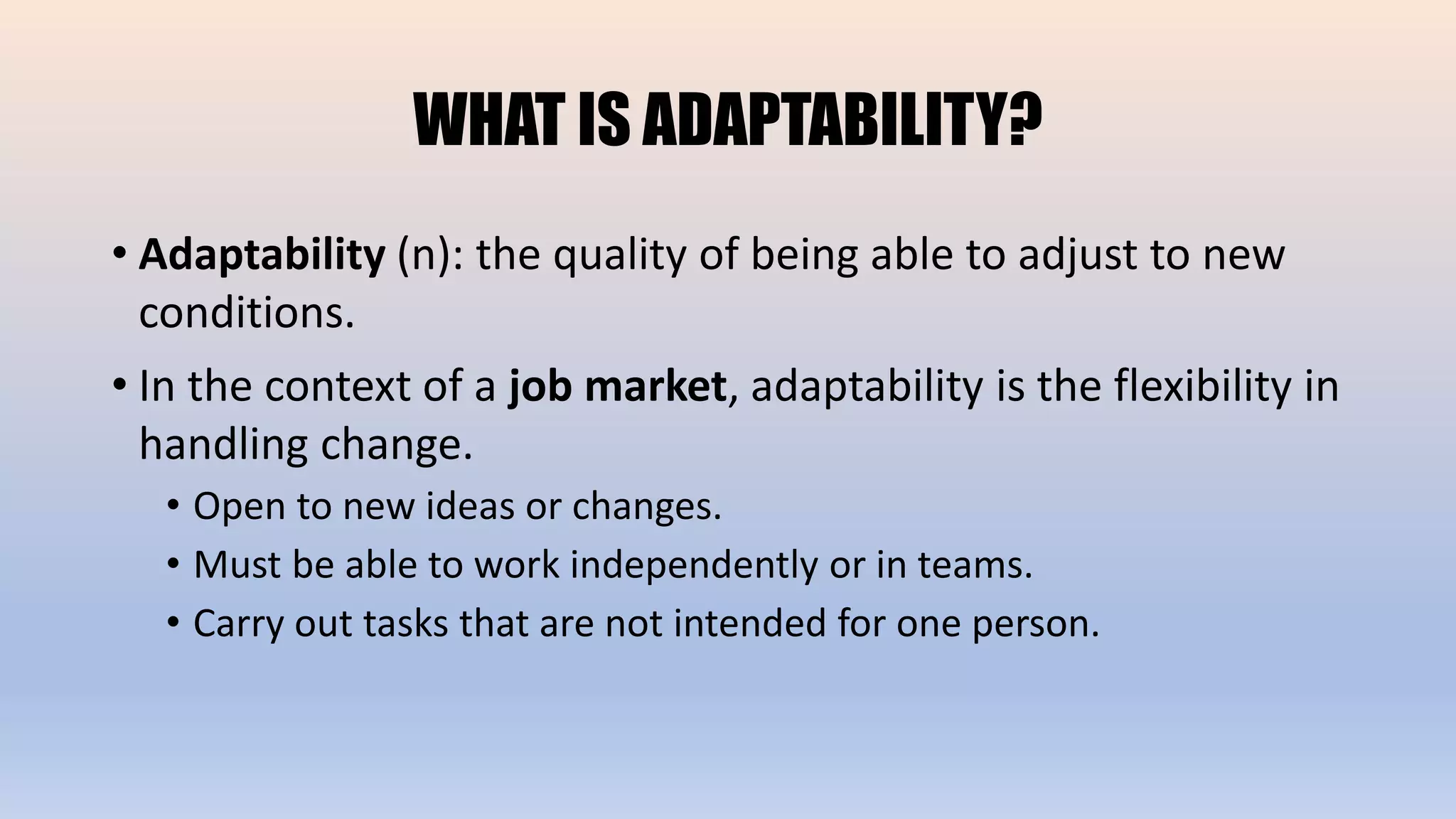 WHAT IS ADAPTABILITY?

• Adaptability (n): the quality of being able to adjust to new conditions.

• In the context of a job market, adaptability is the flexibility in handling change.

• Open to new ideas or changes.
• Must be able to work independently or in teams.
• Carry out tasks that are not intended for one person.